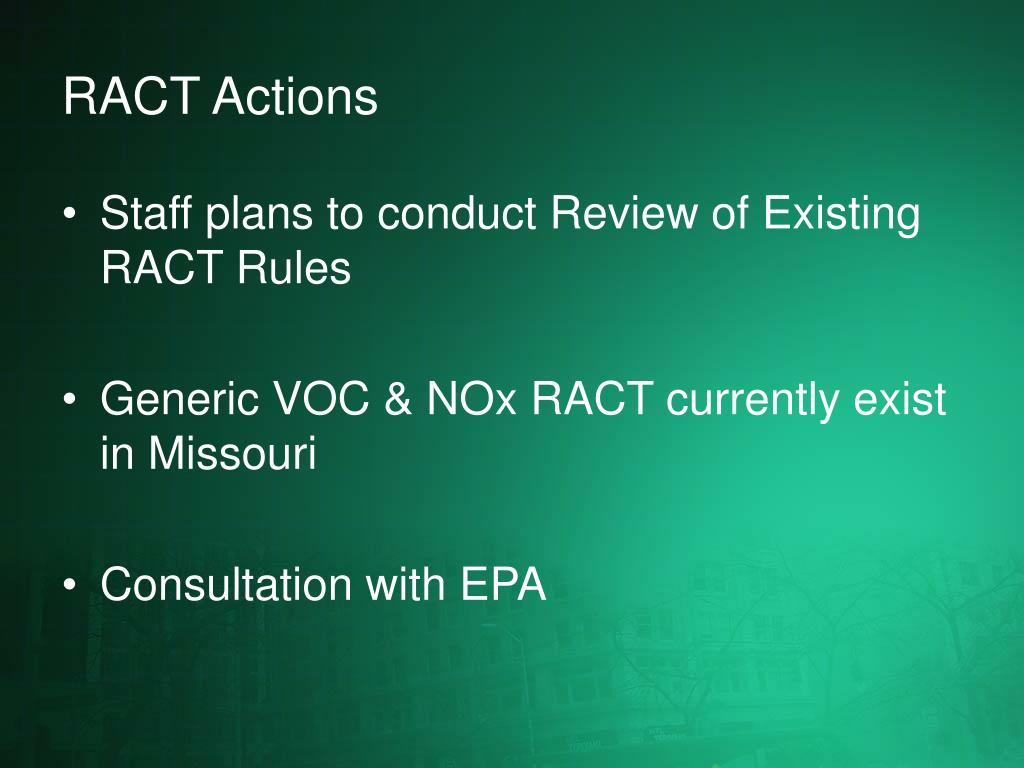 RACT Actions

• Staff plans to conduct Review of Existing RACT Rules

• Generic VOC & NOx RACT currently exist in Missouri

• Consultation with EPA